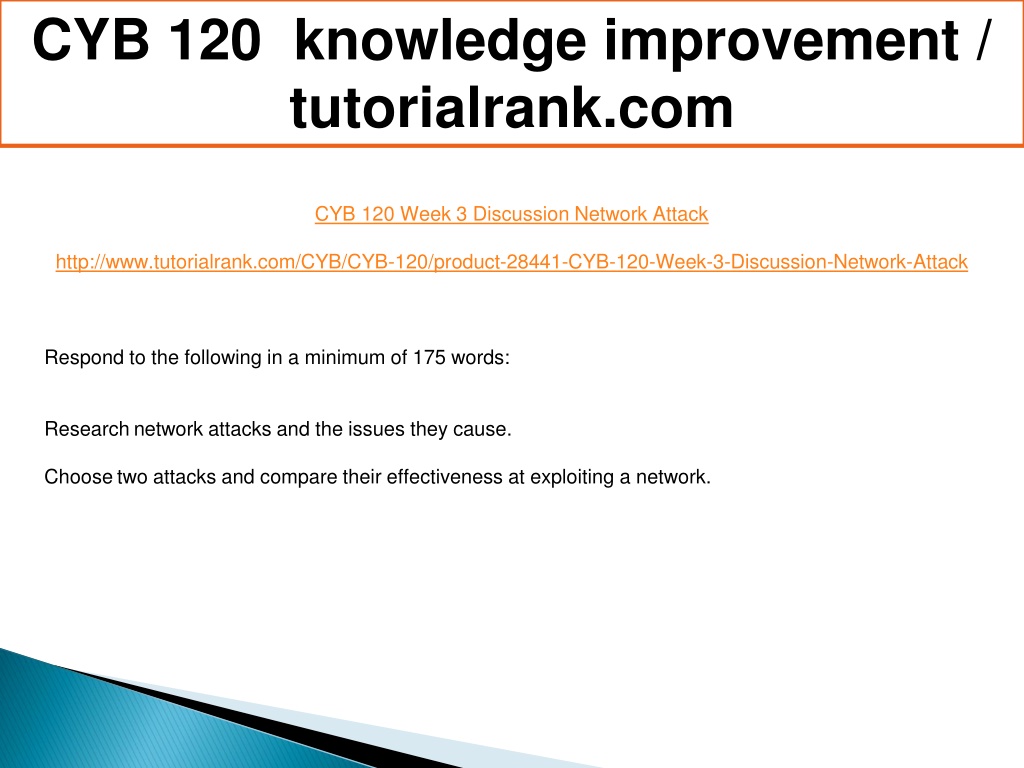 CYB 120 knowledge improvement / tutorialrank.com

CYB 120 Week 3 Discussion Network Attack

http://www.tutorialrank.com/CYB/CYB-120/product-28441-CYB-120-Week-3-Discussion-Network-Attack

Respond to the following in a minimum of 175 words:

Research network attacks and the issues they cause.

Choose two attacks and compare their effectiveness at exploiting a network.